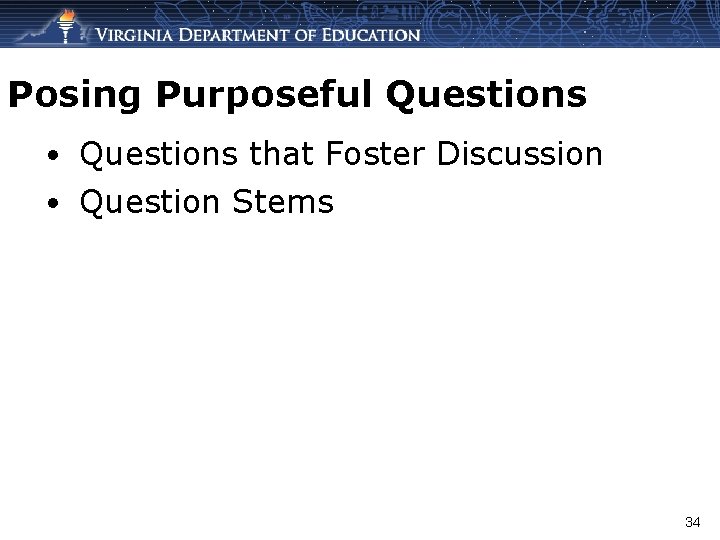 VIRGINIA DEPARTMENT OF EDUCATION

Posing Purposeful Questions

• Questions that Foster Discussion
• Question Stems

34